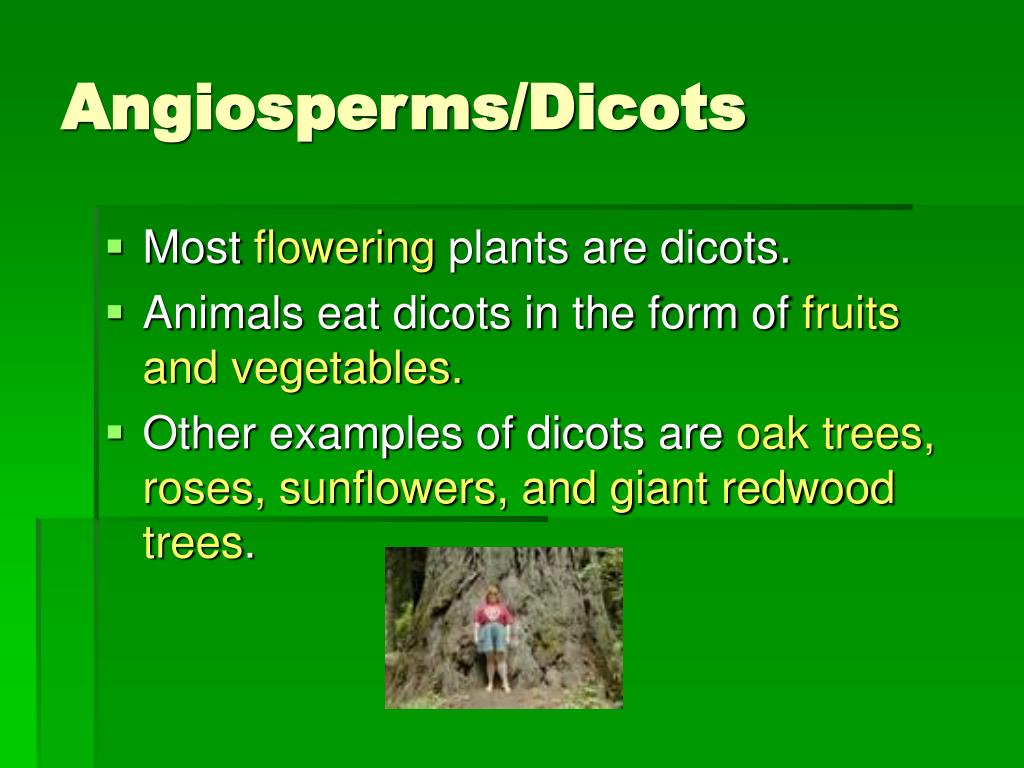 Angiosperms/Dicots

- Most flowering plants are dicots.
- Animals eat dicots in the form of fruits and vegetables.
- Other examples of dicots are oak trees, roses, sunflowers, and giant redwood trees.